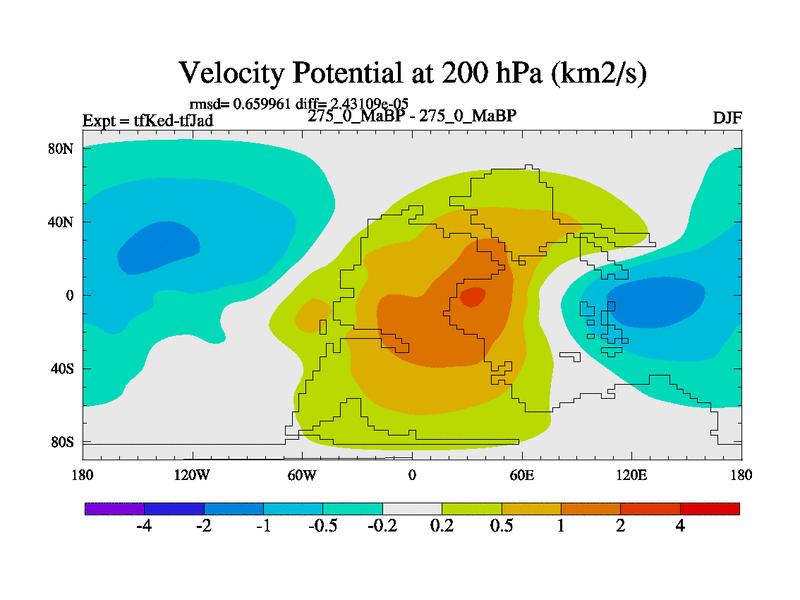 Velocity Potential at 200 hPa (km2/s)

rmsd= 0.659961 diff= 2.43109e-05
Expt = tfKed-tfJad
275_0_MaBP - 275_0_MaBP
DJF

80N
40N
0
40S
80S

180
120W
60W
0
60E
120E
180

-4
-2
-1
-0.5
-0.2
0.2
0.5
1
2
4